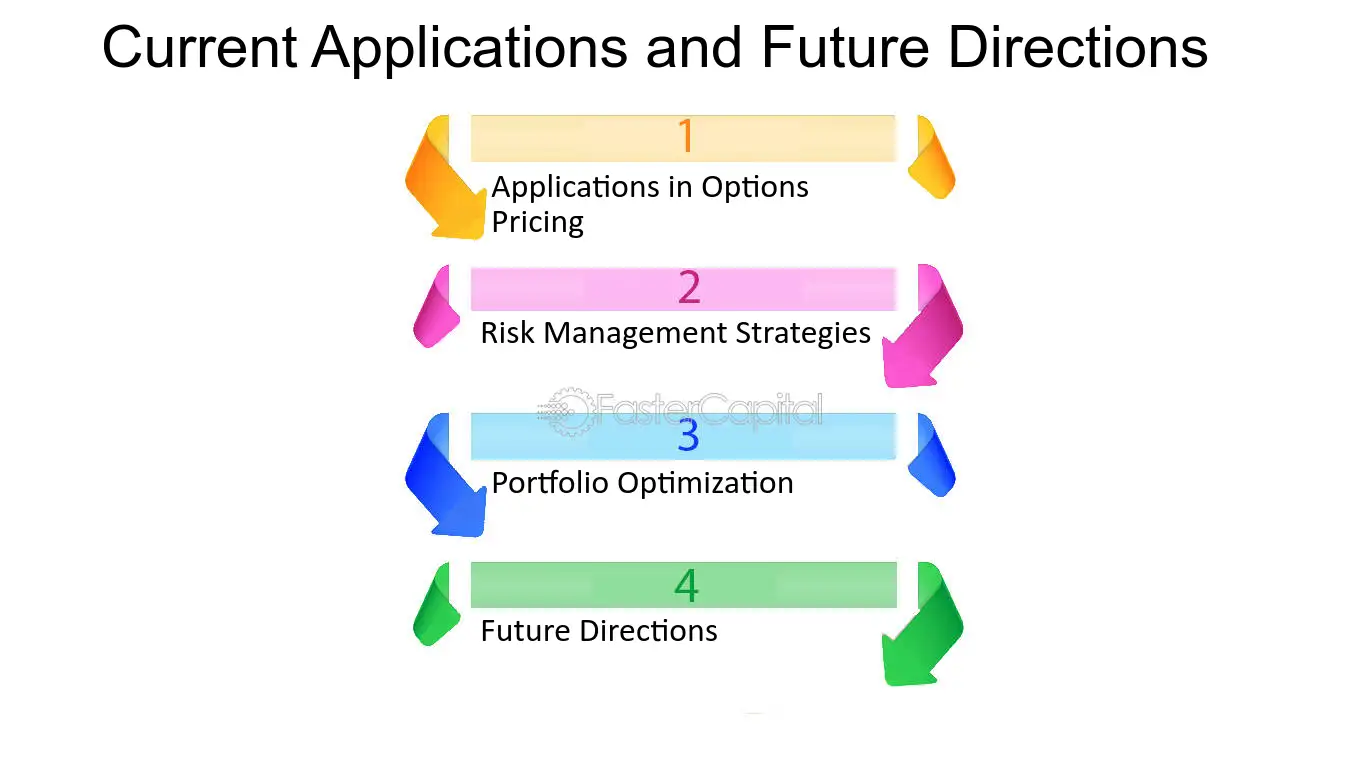 Current Applications and Future Directions

1

Applications in Options Pricing

2

Risk Management Strategies

FasterCapital

3

Portfolio Optimization

4

Future Directions